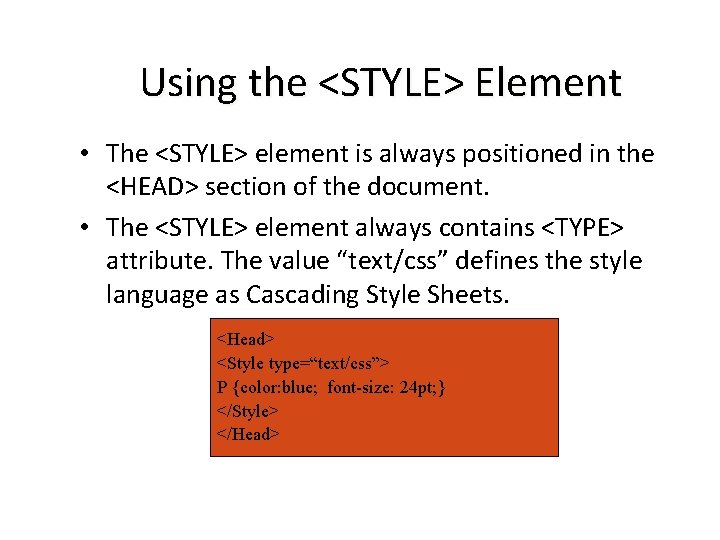 Using the <STYLE> Element

• The <STYLE> element is always positioned in the <HEAD> section of the document.

• The <STYLE> element always contains <TYPE> attribute. The value “text/css” defines the style language as Cascading Style Sheets.

<Head>
<Style type=“text/css”>
P {color:blue; font-size: 24pt;}
</Style>
</Head>